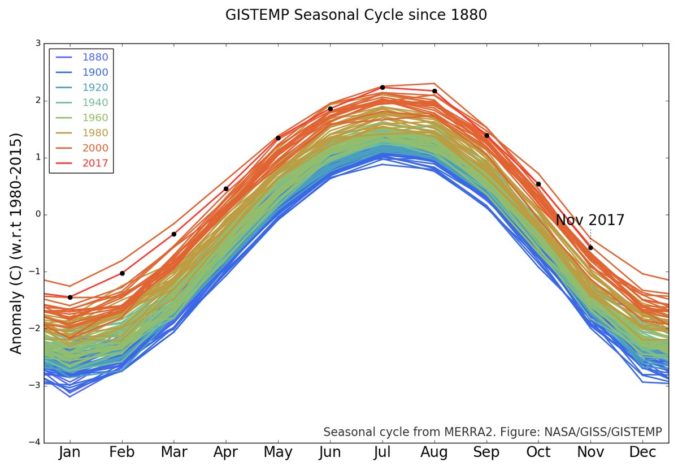 GISTEMP Seasonal Cycle since 1880

1880
1900
1920
1940
1960
1980
2000
2017

Anomaly (C) (w.r.t 1980-2015)

3
2
1
0
−1
−2
−3
−4

Nov 2017

Seasonal cycle from MERRA2. Figure: NASA/GISS/GISTEMP

Jan Feb Mar Apr May Jun Jul Aug Sep Oct Nov Dec